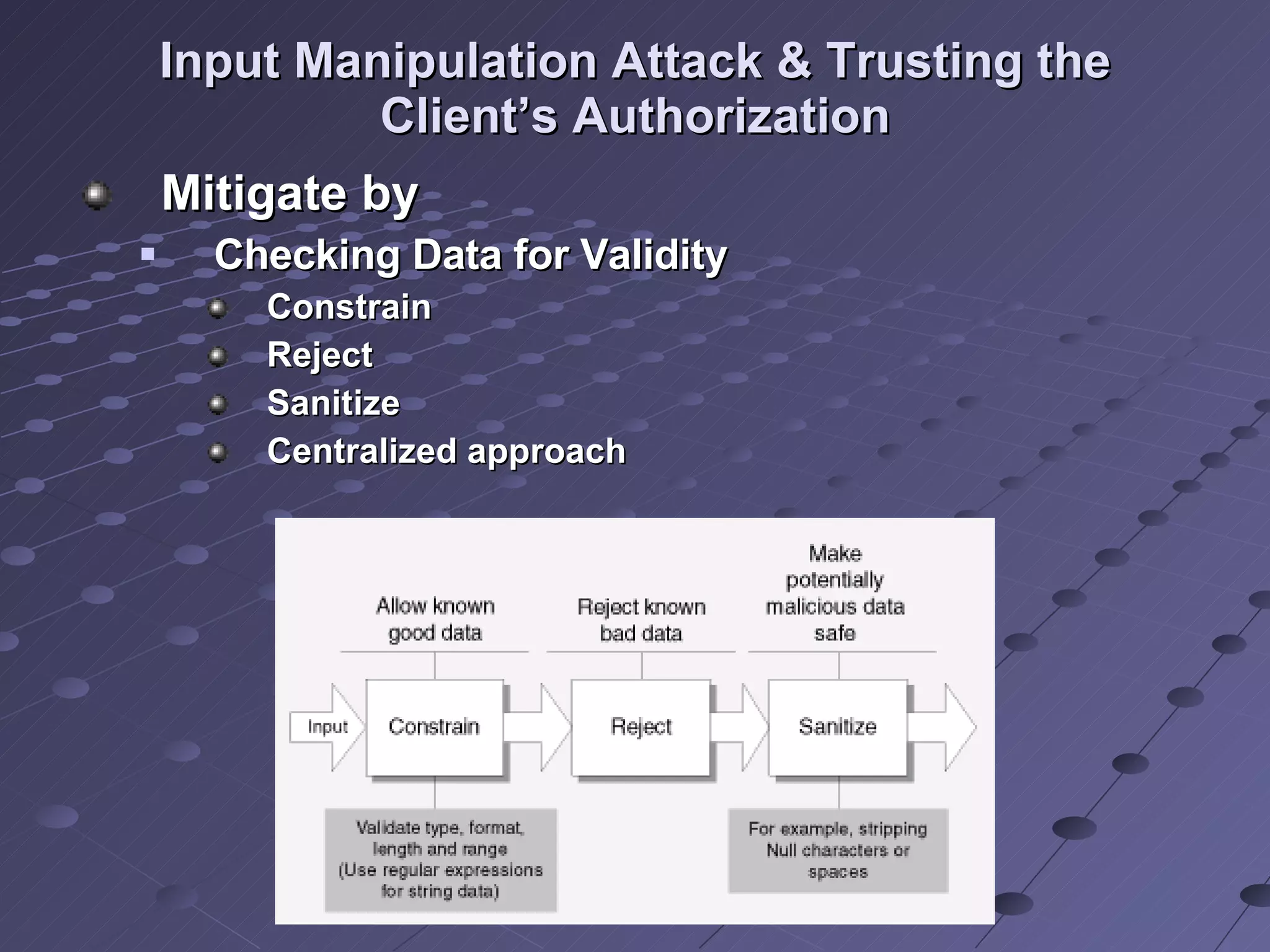 Input Manipulation Attack & Trusting the Client's Authorization

Mitigate by

Checking Data for Validity

Constrain

Reject

Sanitize

Centralized approach

Allow known good data

Reject known bad data

Make potentially malicious data safe

Input

Constrain

Reject

Sanitize

Validate type, format, length and range (Use regular expressions for string data)

For example, stripping Null characters or spaces